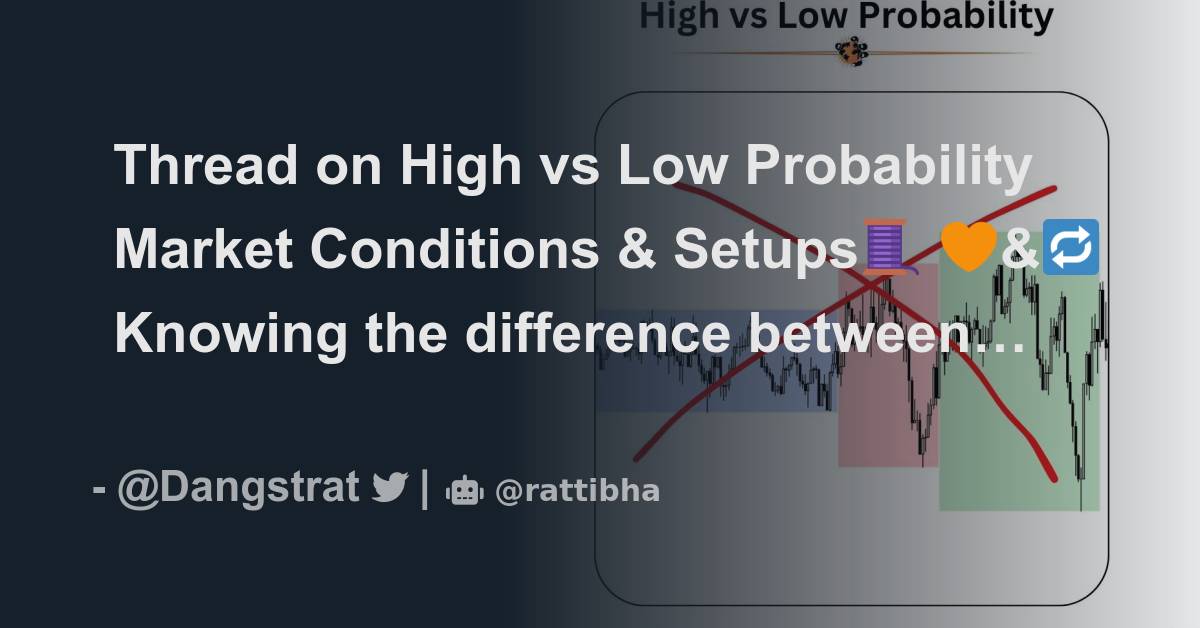 High vs Low Probability

Thread on High vs Low Probability Market Conditions & Setups🧵 🧡&🔁 Knowing the difference between…

- @Dangstrat | @rattibha